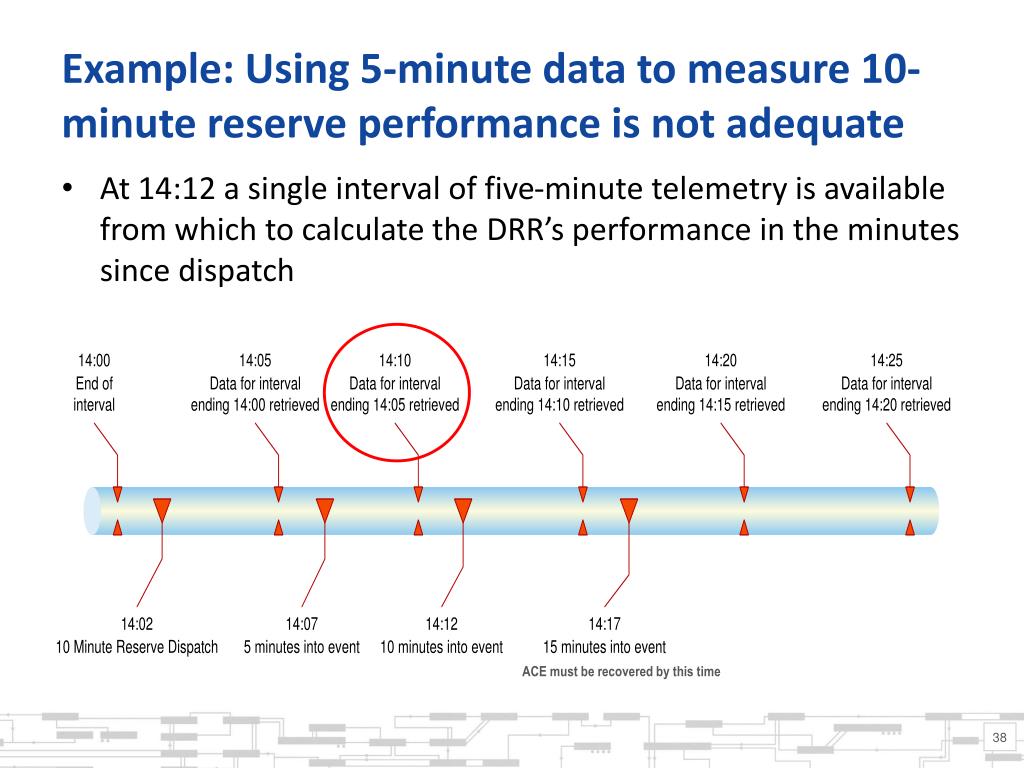 Example: Using 5-minute data to measure 10-minute reserve performance is not adequate

• At 14:12 a single interval of five-minute telemetry is available from which to calculate the DRR's performance in the minutes since dispatch

14:00
End of interval

14:05
Data for interval ending 14:00 retrieved

14:10
Data for interval ending 14:05 retrieved

14:15
Data for interval ending 14:10 retrieved

14:20
Data for interval ending 14:15 retrieved

14:25
Data for interval ending 14:20 retrieved

14:02
10 Minute Reserve Dispatch

14:07
5 minutes into event

14:12
10 minutes into event

14:17
15 minutes into event
ACE must be recovered by this time

38